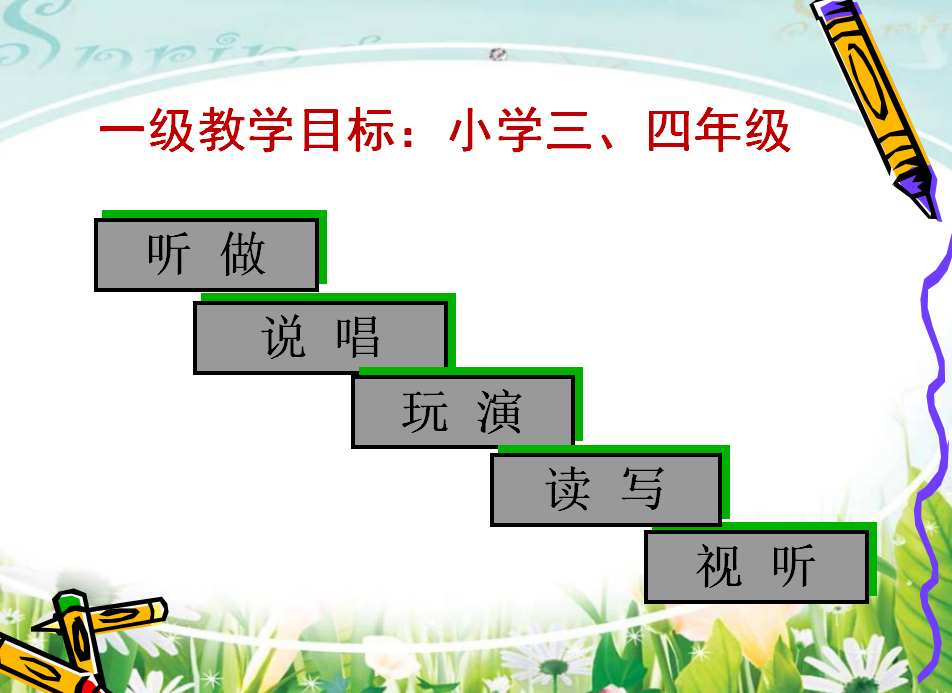 Spring

一级教学目标：小学三、四年级

听 做

说 唱

玩 演

读 写

视 听